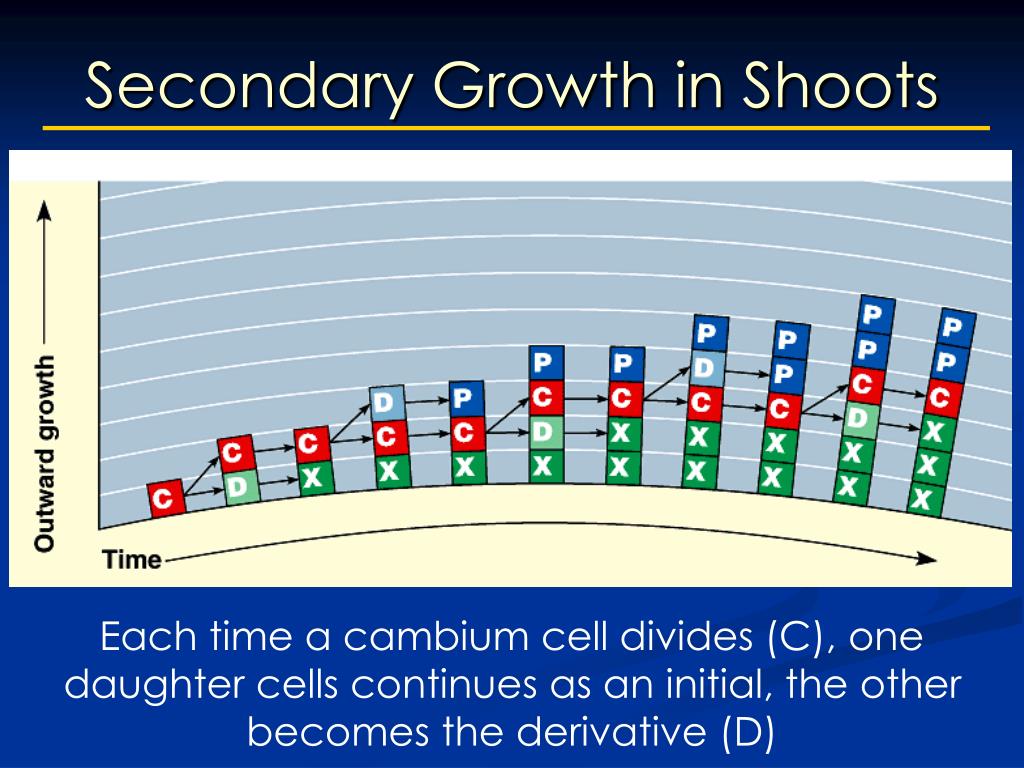 Secondary Growth in Shoots

Outward growth

Time

C

C
D

C
X

D
C
X

P
C
X

P
C
D
X

P
C
X
X

P
D
C
X
X

P
P
C
X
X

P
P
C
D
X
X

P
P
C
X
X
X

Each time a cambium cell divides (C), one daughter cells continues as an initial, the other becomes the derivative (D)